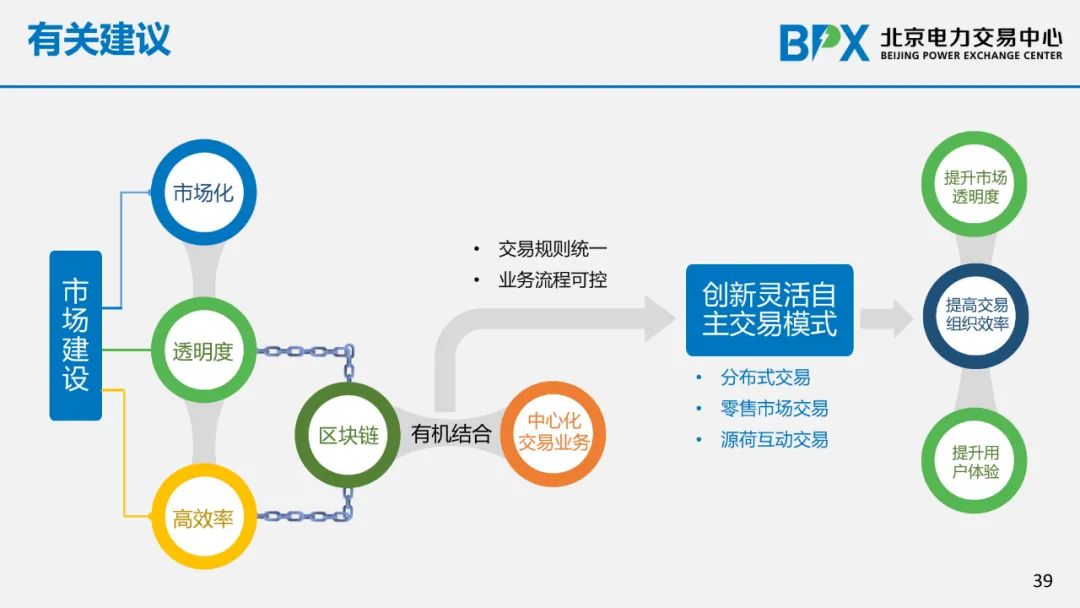 有关建议

BPX 北京电力交易中心
BEIJING POWER EXCHANGE CENTER

市场建设

市场化

透明度

高效率

区块链

有机结合

中心化交易业务

• 交易规则统一
• 业务流程可控

创新灵活自主交易模式

• 分布式交易
• 零售市场交易
• 源荷互动交易

提升市场透明度

提高交易组织效率

提升用户体验

39